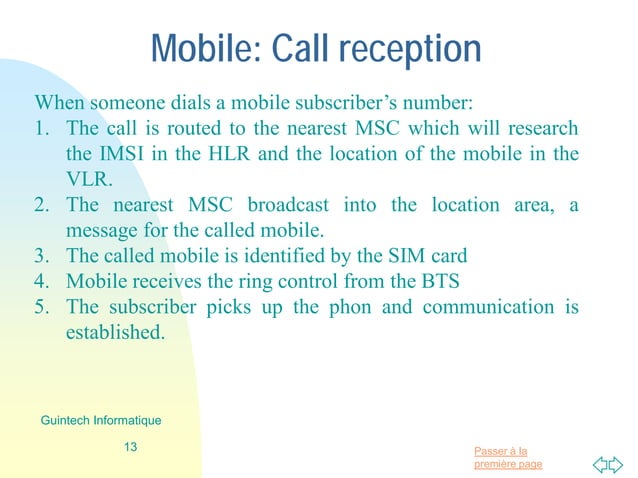 Mobile: Call reception

When someone dials a mobile subscriber's number:
1. The call is routed to the nearest MSC which will research the IMSI in the HLR and the location of the mobile in the VLR.
2. The nearest MSC broadcast into the location area, a message for the called mobile.
3. The called mobile is identified by the SIM card
4. Mobile receives the ring control from the BTS
5. The subscriber picks up the phon and communication is established.

Guintech Informatique

13

Passer à la première page